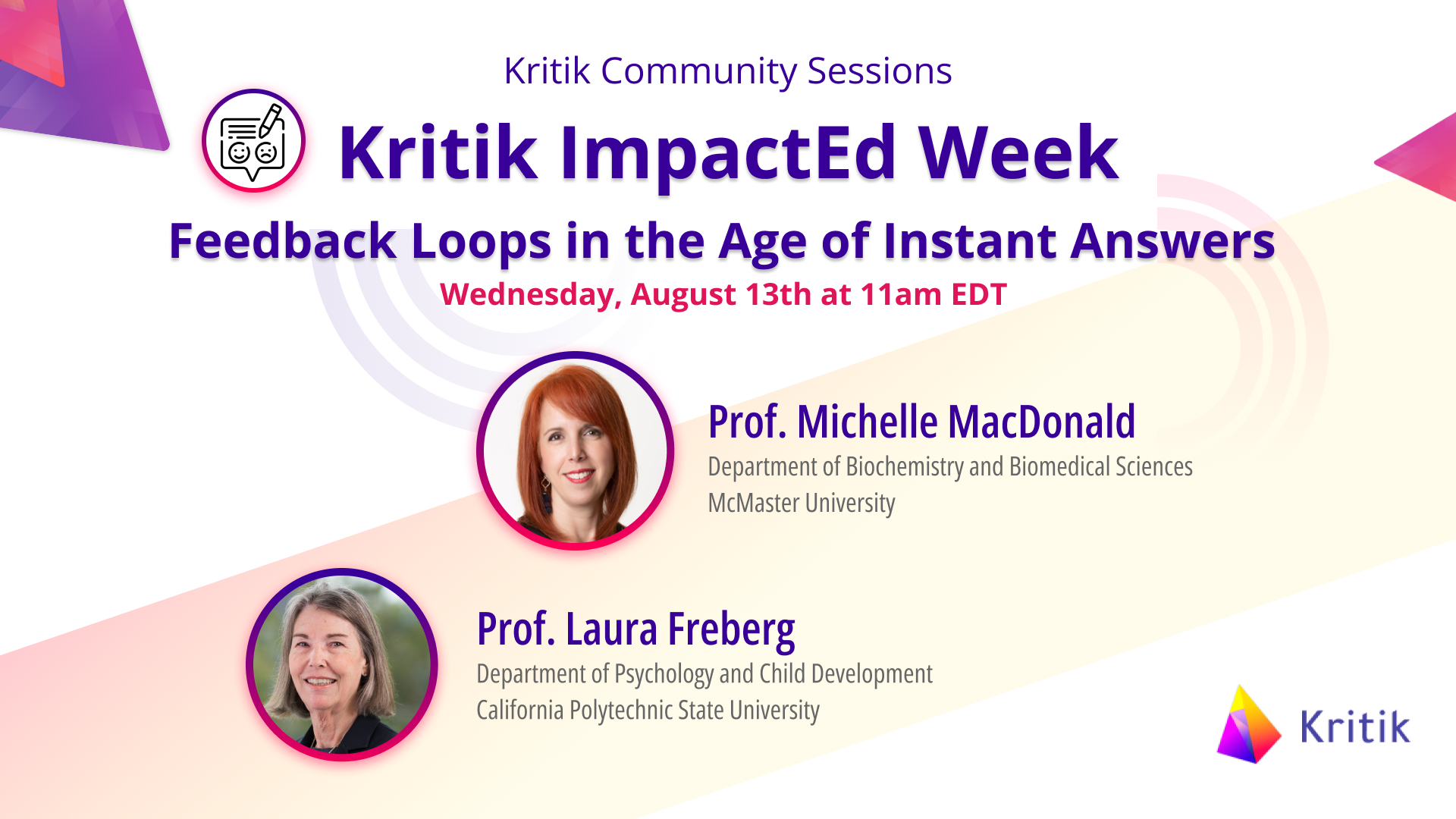 Kritik Community Sessions

Kritik ImpactEd Week

Feedback Loops in the Age of Instant Answers

Wednesday, August 13th at 11am EDT

Prof. Michelle MacDonald
Department of Biochemistry and Biomedical Sciences
McMaster University

Prof. Laura Freberg
Department of Psychology and Child Development
California Polytechnic State University

Kritik